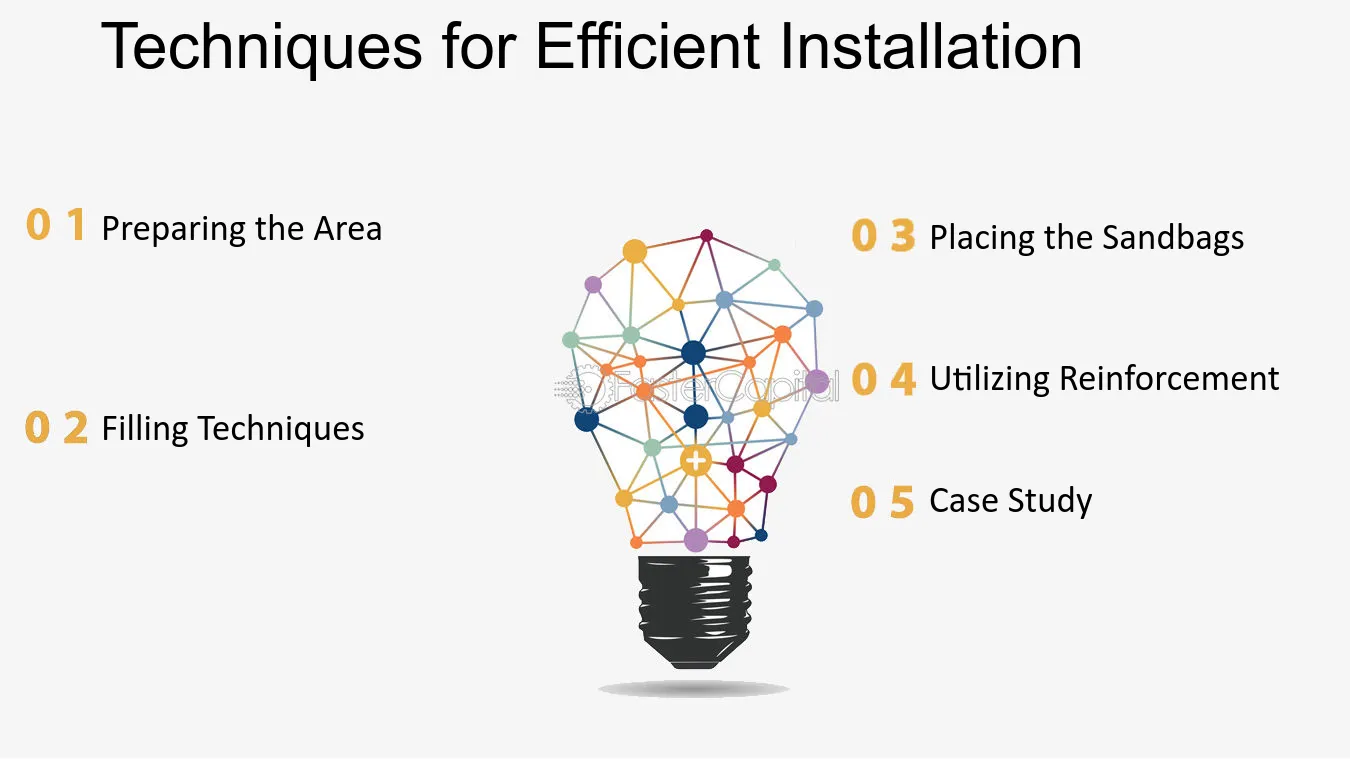 Techniques for Efficient Installation

0 1 Preparing the Area

0 2 Filling Techniques

0 3 Placing the Sandbags

0 4 Utilizing Reinforcement

0 5 Case Study

FasterCapital